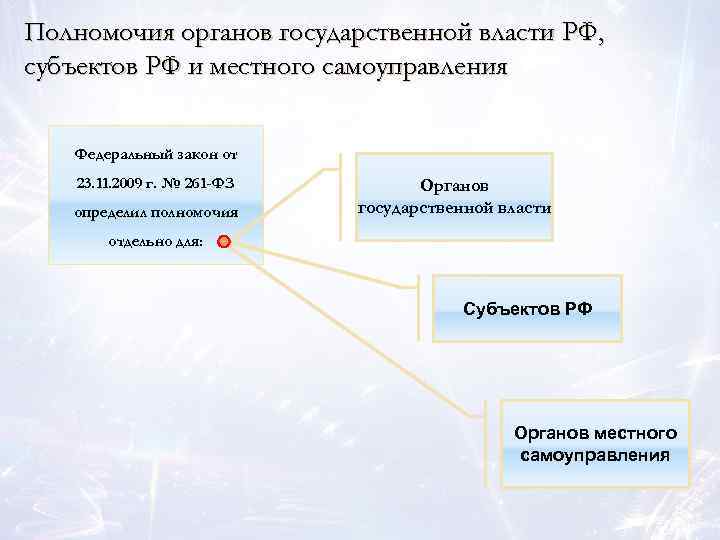 Полномочия органов государственной власти РФ, субъектов РФ и местного самоуправления

Федеральный закон от 23.11.2009 г. № 261-ФЗ определил полномочия отдельно для:

Органов государственной власти

Субъектов РФ

Органов местного самоуправления